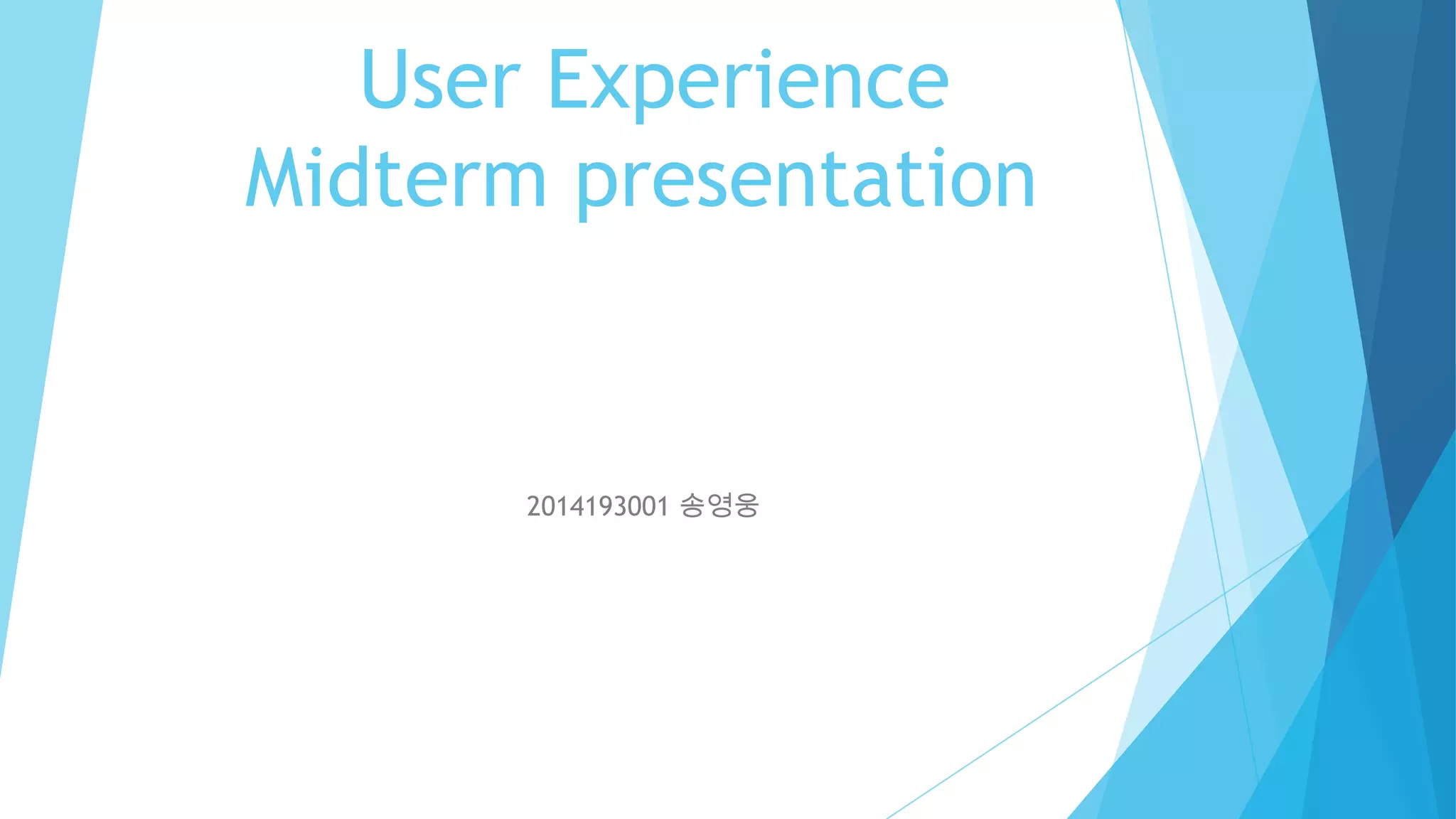 User Experience
Midterm presentation

2014193001 송영웅